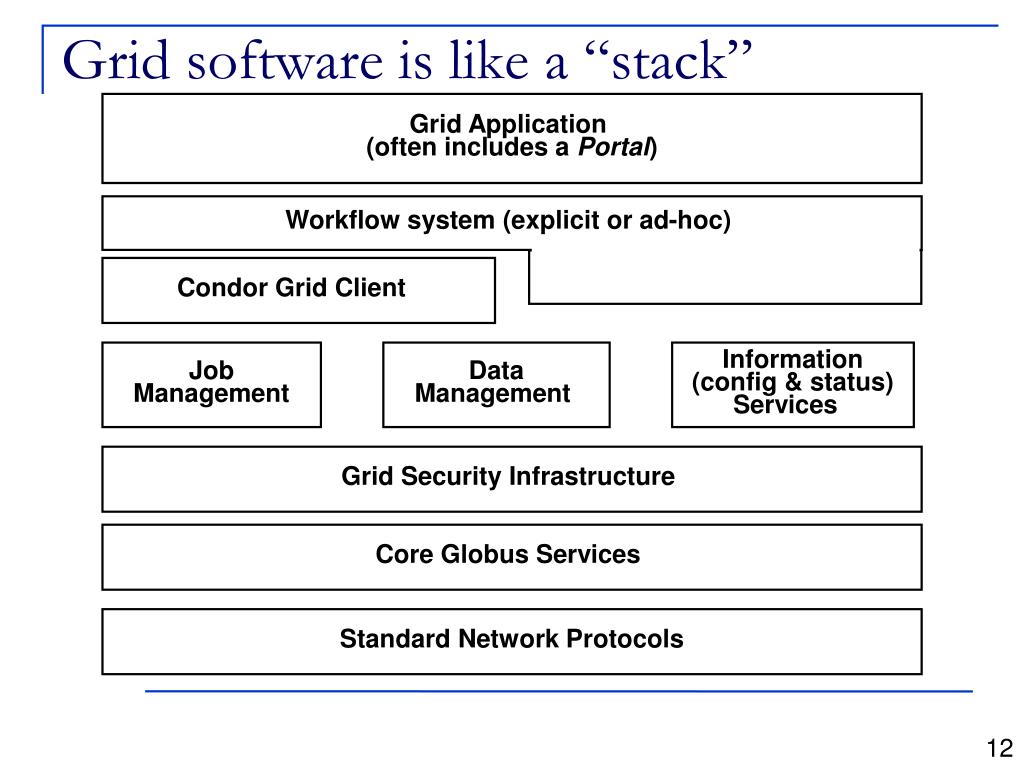 Grid software is like a “stack”

Grid Application
(often includes a Portal)

Workflow system (explicit or ad-hoc)

Condor Grid Client

Job Management

Data Management

Information (config & status) Services

Grid Security Infrastructure

Core Globus Services

Standard Network Protocols

12